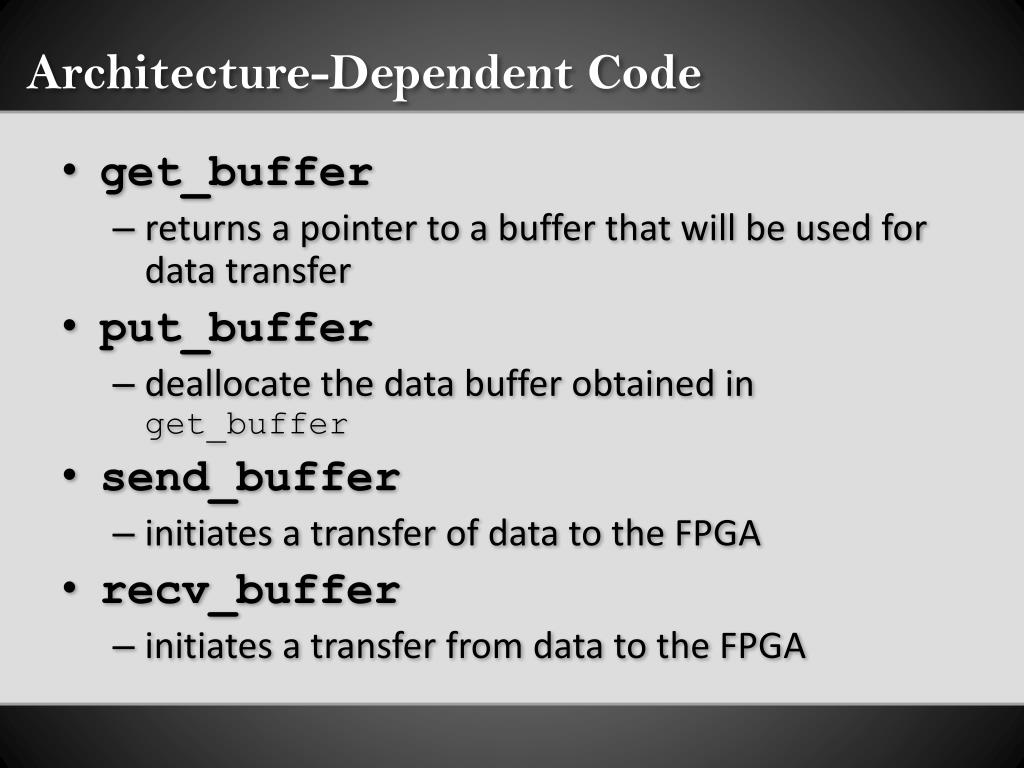 Architecture-Dependent Code

• get_buffer
– returns a pointer to a buffer that will be used for data transfer

• put_buffer
– deallocate the data buffer obtained in get_buffer

• send_buffer
– initiates a transfer of data to the FPGA

• recv_buffer
– initiates a transfer from data to the FPGA